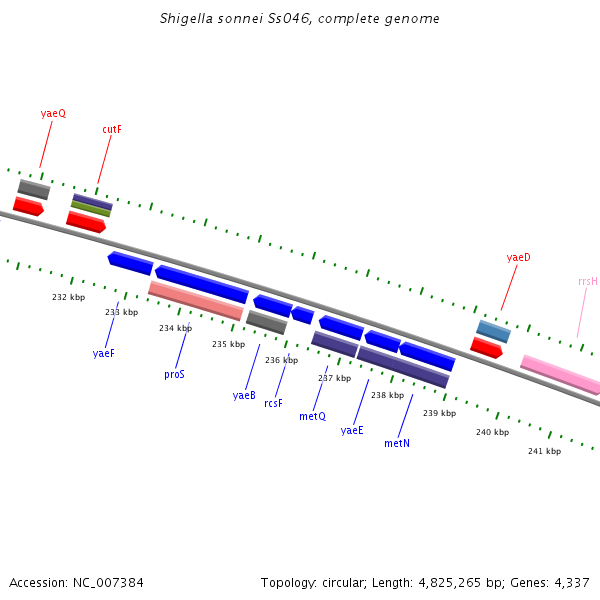 Shigella sonnei Ss046, complete genome

yaeQ
cutF
yaeD
rrsH

232 kbp
233 kbp
234 kbp
235 kbp
236 kbp
237 kbp
238 kbp
239 kbp
240 kbp
241 kbp

yaeF
proS
yaeB
rcsF
metQ
yaeE
metN

Accession: NC_007384

Topology: circular; Length: 4,825,265 bp; Genes: 4,337